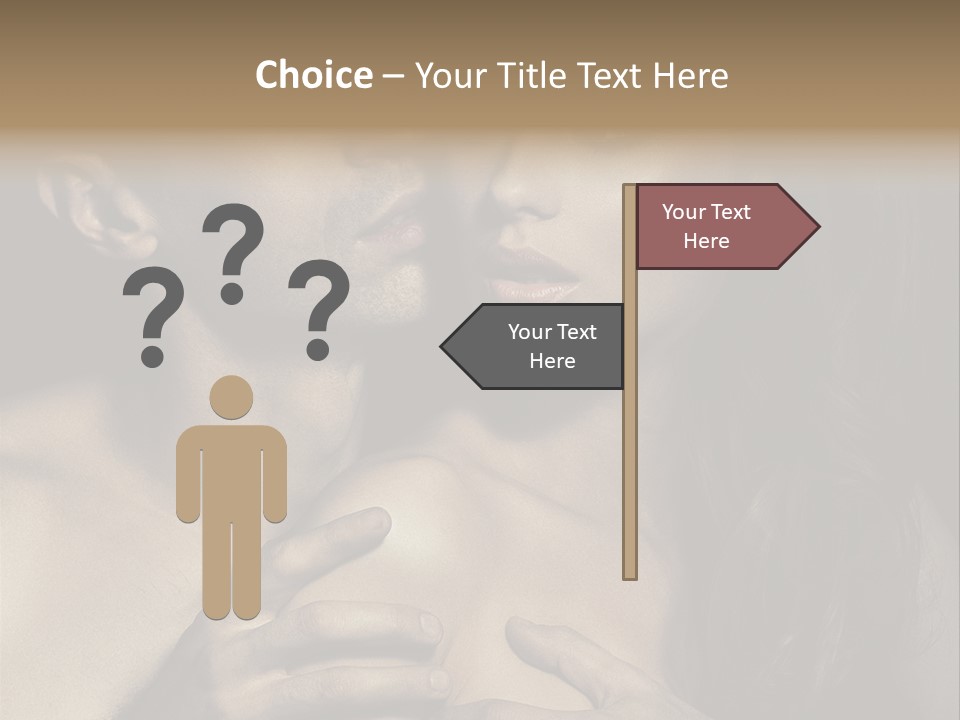 Choice – Your Title Text Here

? ? ?

Your Text Here

Your Text Here